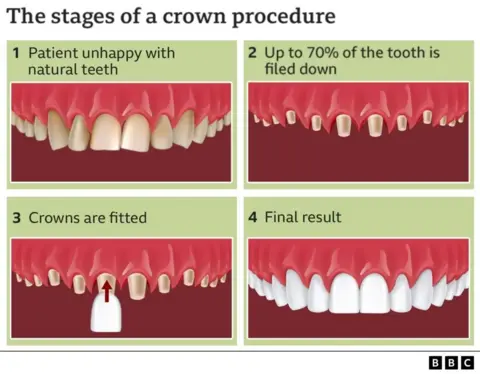 The stages of a crown procedure

1 Patient unhappy with natural teeth

2 Up to 70% of the tooth is filed down

3 Crowns are fitted

4 Final result

BBC